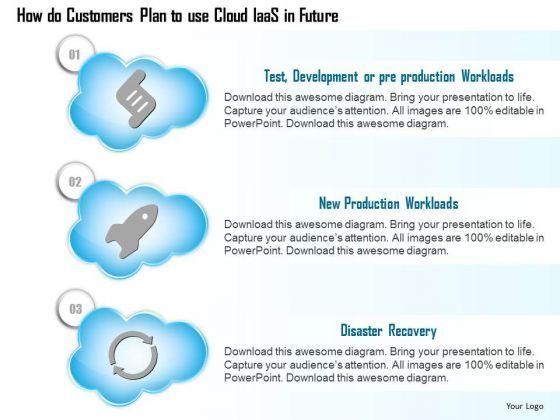 How do Customers Plan to use Cloud IaaS in Future

01

Test, Development or pre production Workloads

Download this awesome diagram. Bring your presentation to life. Capture your audience's attention. All images are 100% editable in PowerPoint. Download this awesome diagram.

02

New Production Workloads

Download this awesome diagram. Bring your presentation to life. Capture your audience's attention. All images are 100% editable in PowerPoint. Download this awesome diagram.

03

Disaster Recovery

Download this awesome diagram. Bring your presentation to life. Capture your audience's attention. All images are 100% editable in PowerPoint. Download this awesome diagram.

Your Logo